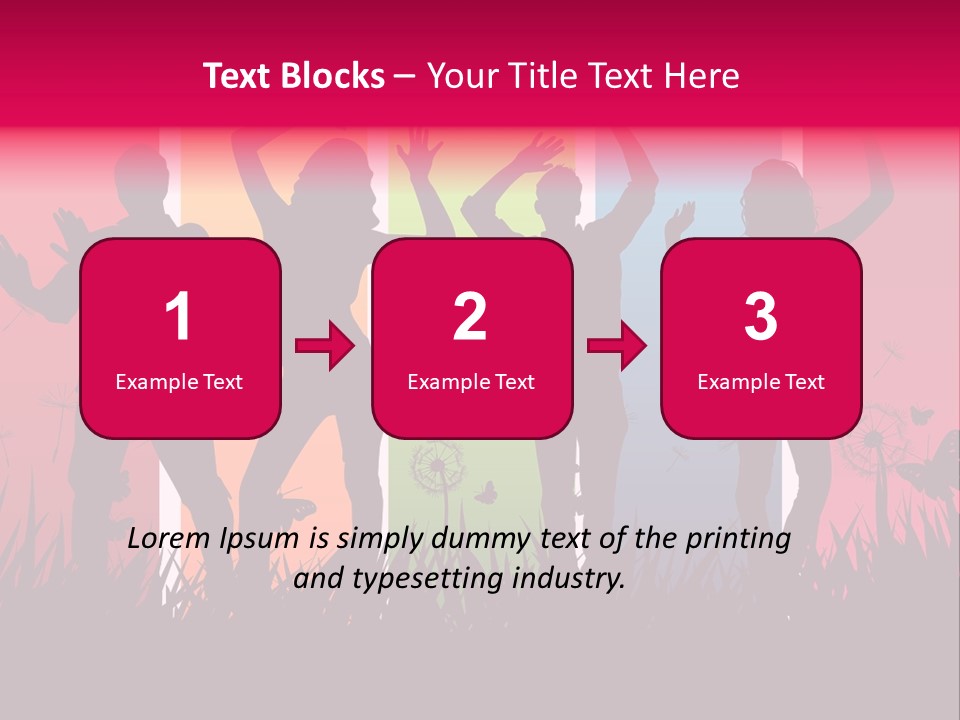 Text Blocks – Your Title Text Here

1
Example Text

2
Example Text

3
Example Text

Lorem Ipsum is simply dummy text of the printing and typesetting industry.